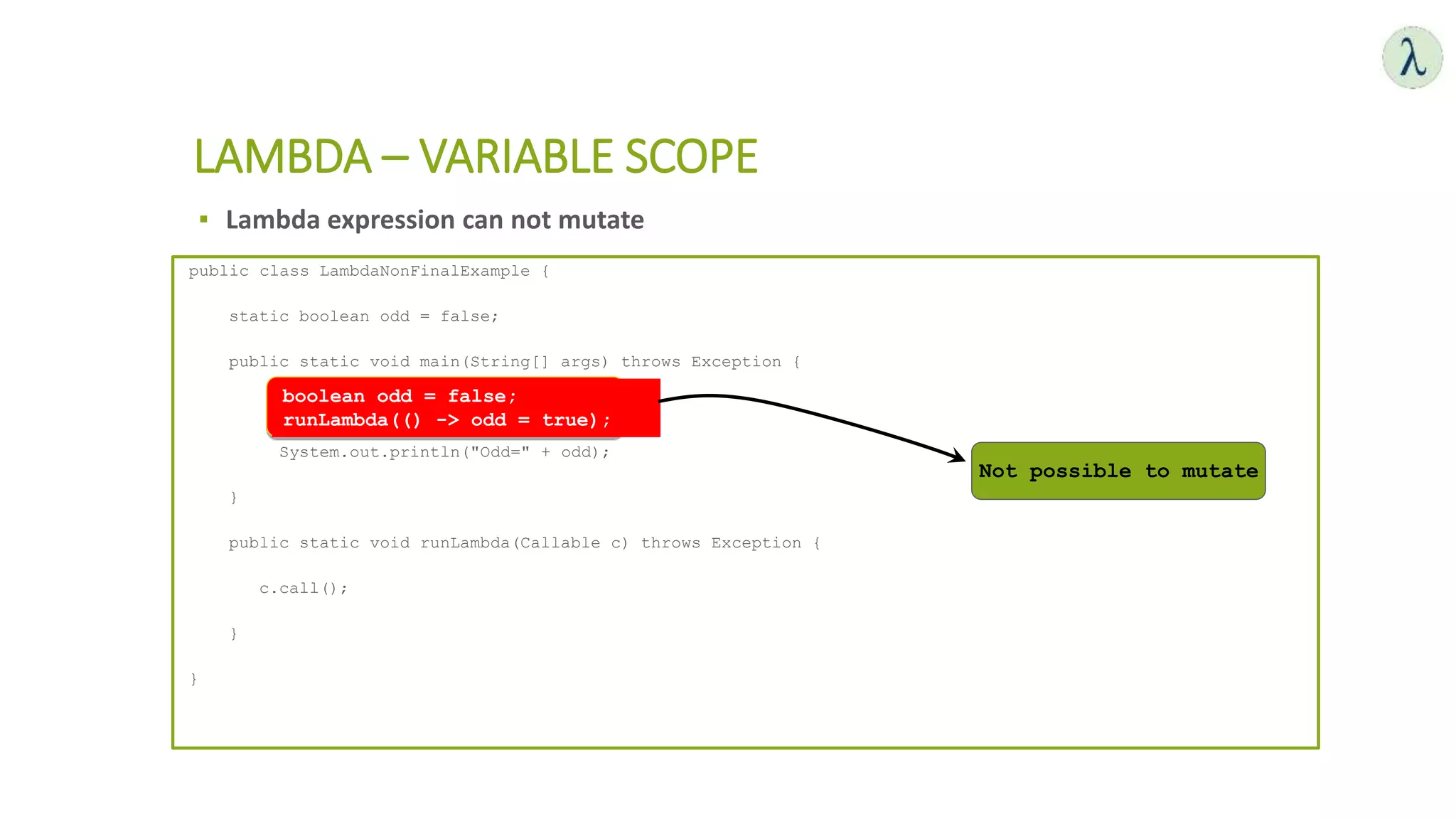 λ

LAMBDA – VARIABLE SCOPE

▪ Lambda expression can not mutate

public class LambdaNonFinalExample {

static boolean odd = false;

public static void main(String[] args) throws Exception {

boolean odd = false;
runLambda(() -> odd = true);

System.out.println("Odd=" + odd);

}

public static void runLambda(Callable c) throws Exception {

c.call();

}

}

Not possible to mutate